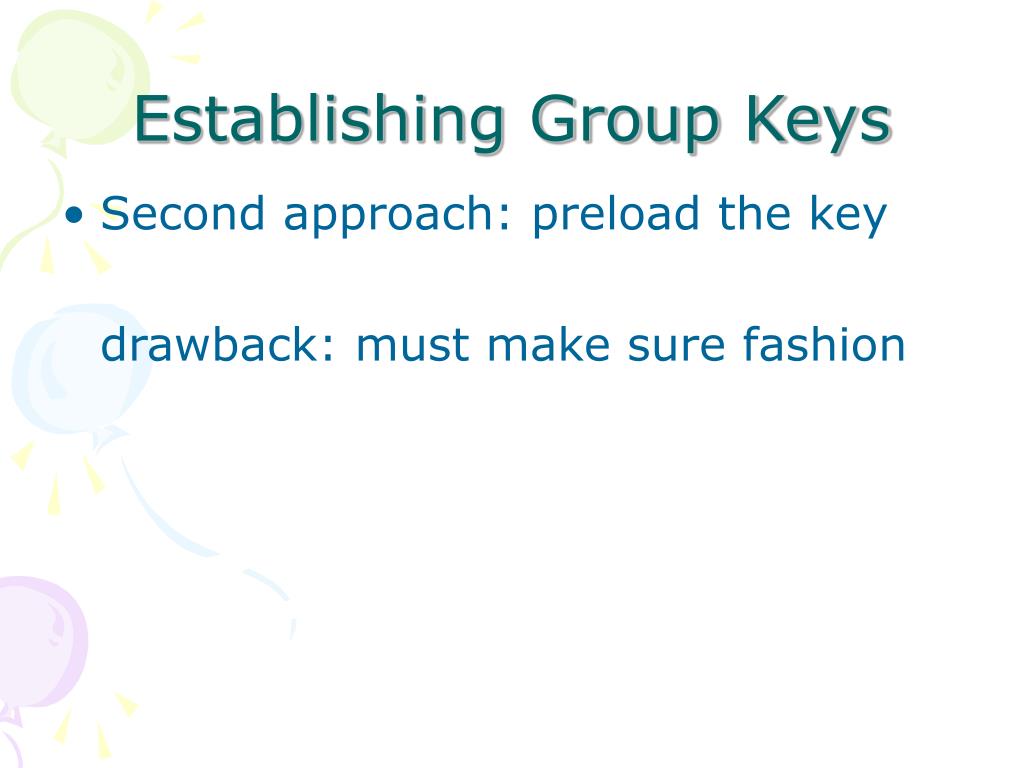 Establishing Group Keys

• Second approach: preload the key

drawback: must make sure fashion